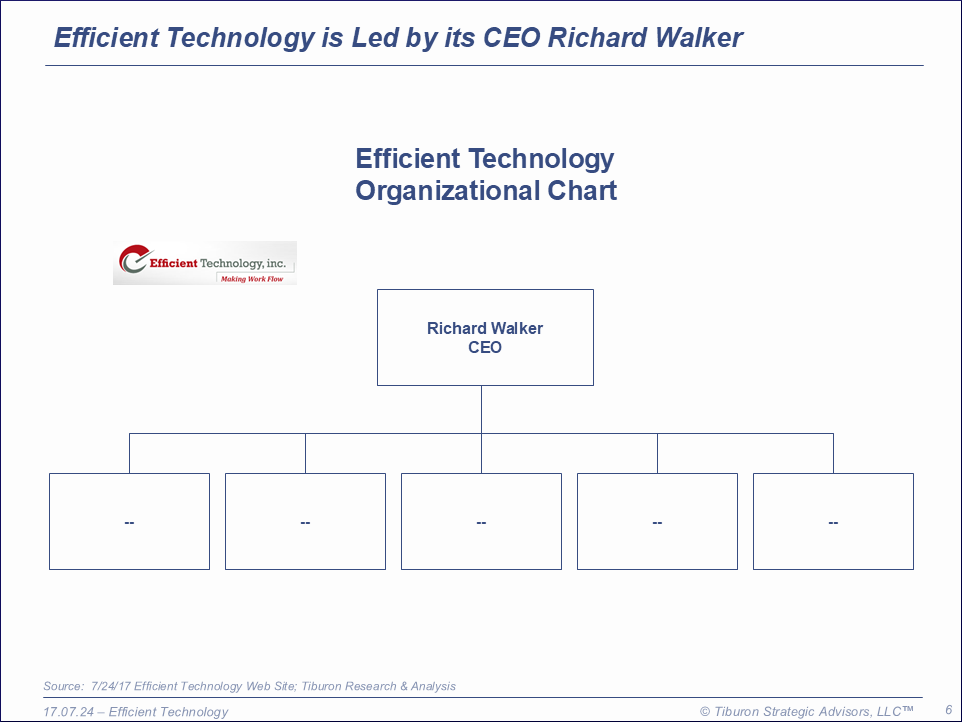 Efficient Technology is Led by its CEO Richard Walker

Efficient Technology
Organizational Chart

Efficient Technology, inc.
Making Work Flow

Richard Walker
CEO

--

--

--

--

--

Source: 7/24/17 Efficient Technology Web Site; Tiburon Research & Analysis

17.07.24 – Efficient Technology

© Tiburon Strategic Advisors, LLC™

6